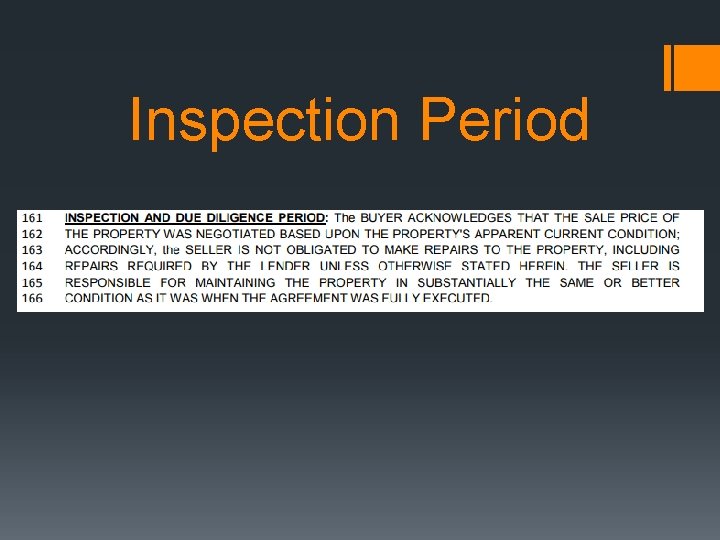 Inspection Period

161 INSPECTION AND DUE DILIGENCE PERIOD: The BUYER ACKNOWLEDGES THAT THE SALE PRICE OF
162 THE PROPERTY WAS NEGOTIATED BASED UPON THE PROPERTY'S APPARENT CURRENT CONDITION;
163 ACCORDINGLY, the SELLER IS NOT OBLIGATED TO MAKE REPAIRS TO THE PROPERTY, INCLUDING
164 REPAIRS REQUIRED BY THE LENDER UNLESS OTHERWISE STATED HEREIN. THE SELLER IS
165 RESPONSIBLE FOR MAINTAINING THE PROPERTY IN SUBSTANTIALLY THE SAME OR BETTER
166 CONDITION AS IT WAS WHEN THE AGREEMENT WAS FULLY EXECUTED.